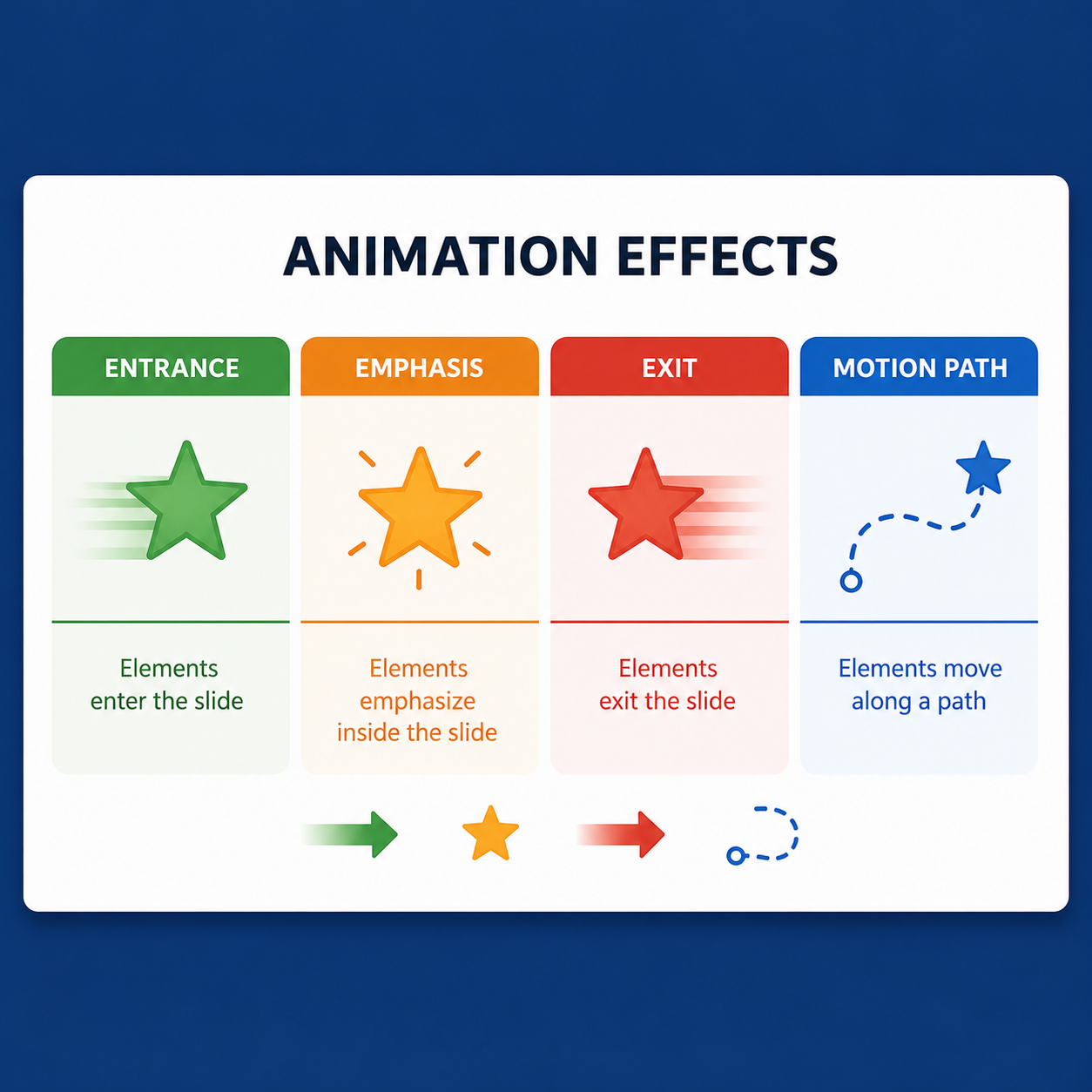 ANIMATION EFFECTS

ENTRANCE

Elements enter the slide

EMPHASIS

Elements emphasize inside the slide

EXIT

Elements exit the slide

MOTION PATH

Elements move along a path